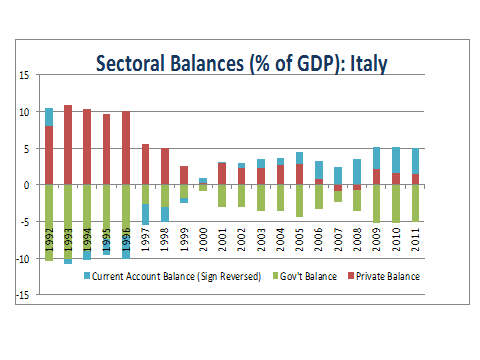 Sectoral Balances (% of GDP): Italy

15
10
5
0
-5
-10
-15

1992
1993
1994
1995
1996
1997
1998
1999
2000
2001
2002
2003
2004
2005
2006
2007
2008
2009
2010
2011

Current Account Balance (Sign Reversed)
Gov't Balance
Private Balance